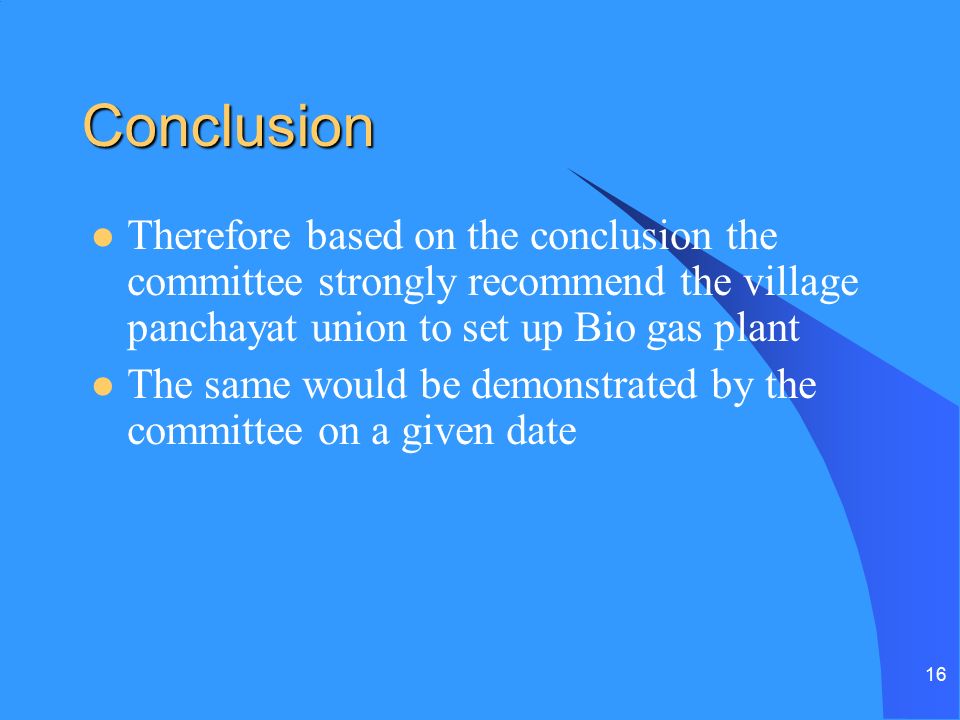 Conclusion

- Therefore based on the conclusion the committee strongly recommend the village panchayat union to set up Bio gas plant
- The same would be demonstrated by the committee on a given date

16